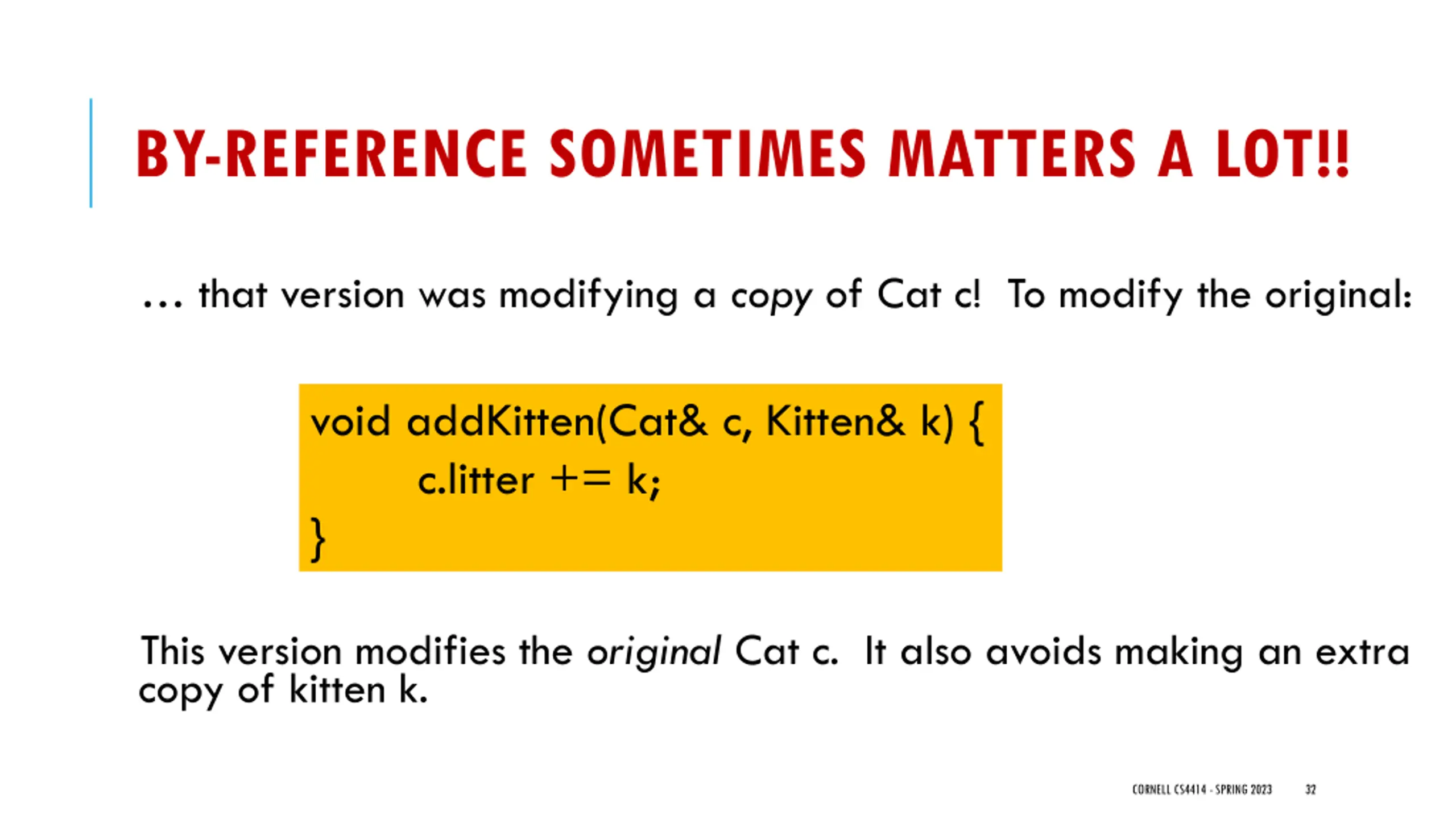 BY-REFERENCE SOMETIMES MATTERS A LOT!!

… that version was modifying a copy of Cat c! To modify the original:

void addKitten(Cat& c, Kitten& k) {
c.litter += k;
}

This version modifies the original Cat c. It also avoids making an extra copy of kitten k.

CORNELL CS4414 - SPRING 2023 32